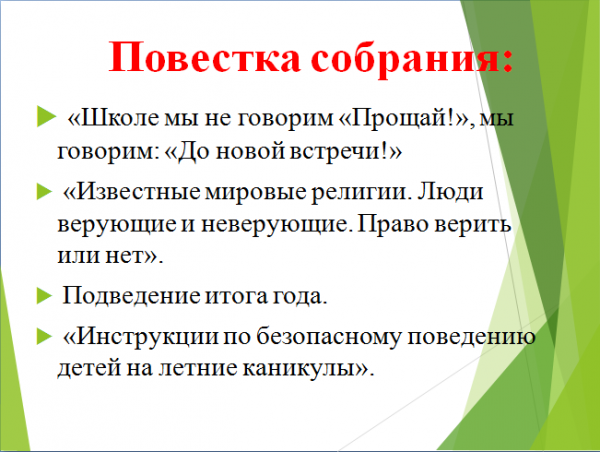 Повестка собрания:

«Школе мы не говорим «Прощай!», мы говорим: «До новой встречи!»

«Известные мировые религии. Люди верующие и неверующие. Право верить или нет».

Подведение итога года.

«Инструкции по безопасному поведению детей на летние каникулы».